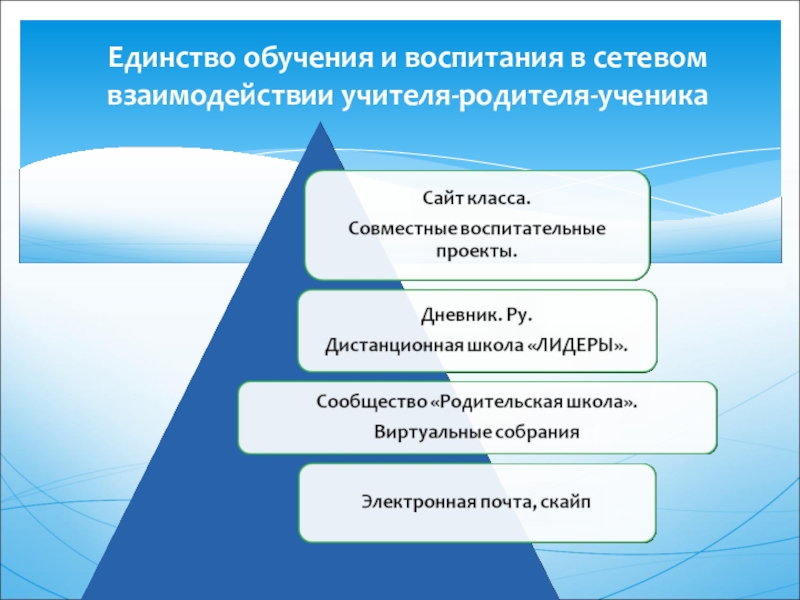 Единство обучения и воспитания в сетевом взаимодействии учителя-родителя-ученика

Сайт класса.

Совместные воспитательные проекты.

Дневник. Ру.

Дистанционная школа «ЛИДЕРЫ».

Сообщество «Родительская школа».

Виртуальные собрания

Электронная почта, скайп